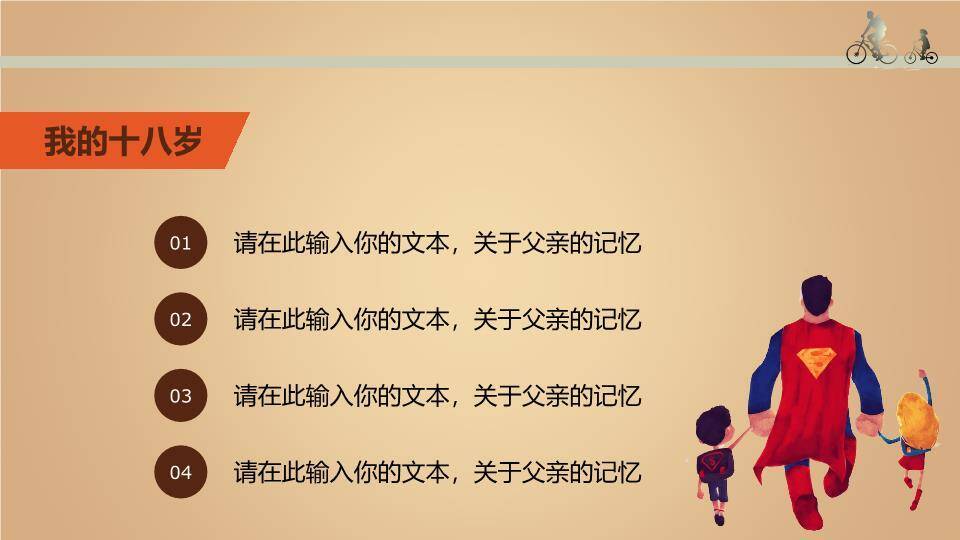 我的十八岁

01 请在此输入你的文本，关于父亲的记忆

02 请在此输入你的文本，关于父亲的记忆

03 请在此输入你的文本，关于父亲的记忆

04 请在此输入你的文本，关于父亲的记忆